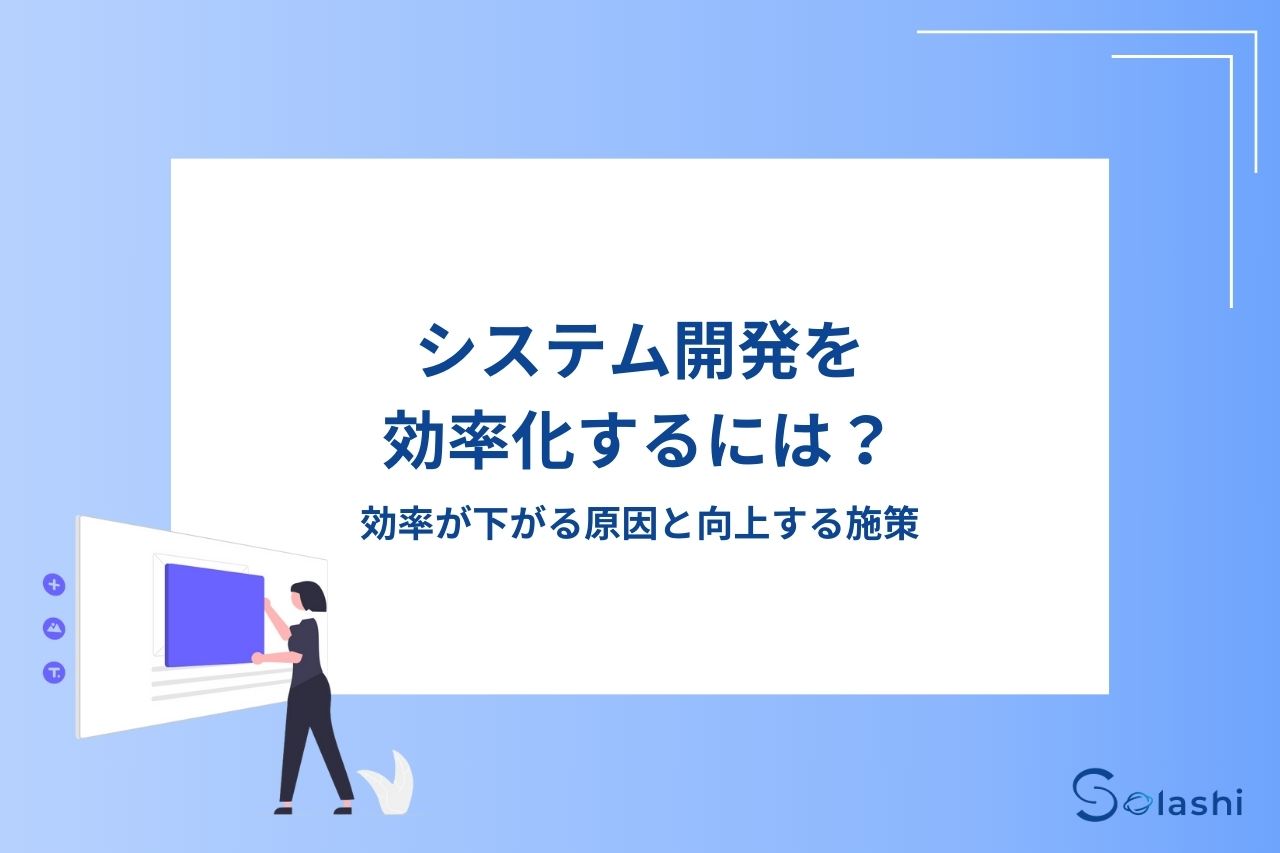 システム開発を
効率化するには？

効率が下がる原因と向上する施策

Solashi